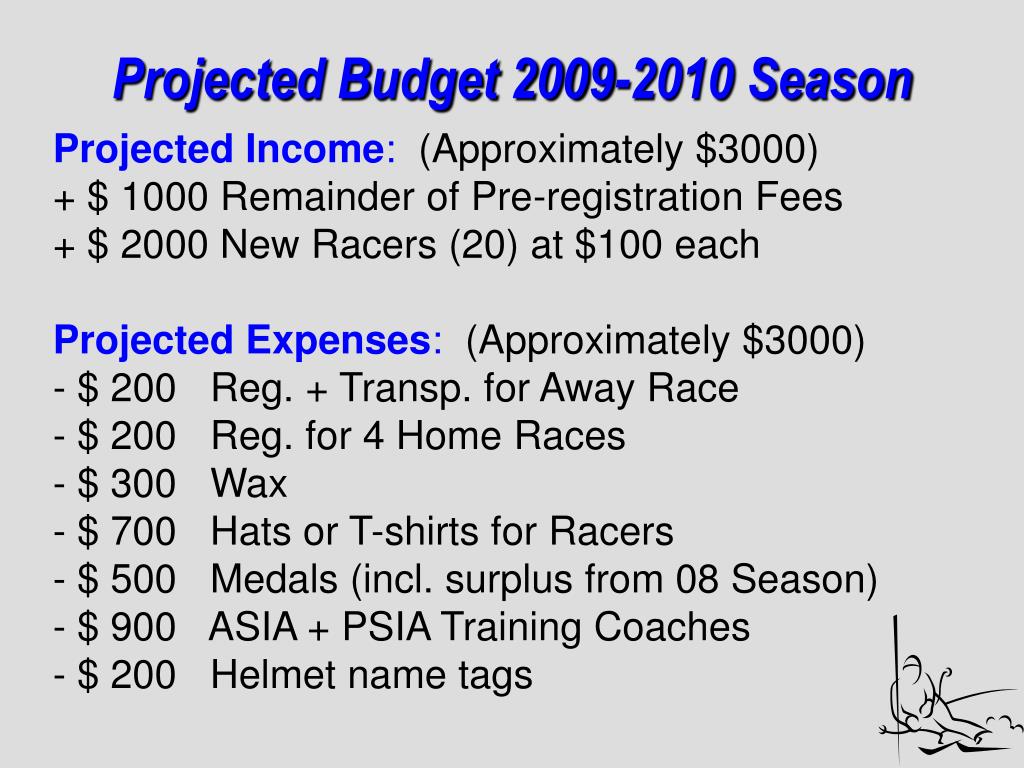 Projected Budget 2009-2010 Season

Projected Income: (Approximately \$3000)
+ \$ 1000 Remainder of Pre-registration Fees
+ \$ 2000 New Racers (20) at \$100 each

Projected Expenses: (Approximately \$3000)
- \$ 200 Reg. + Transp. for Away Race
- \$ 200 Reg. for 4 Home Races
- \$ 300 Wax
- \$ 700 Hats or T-shirts for Racers
- \$ 500 Medals (incl. surplus from 08 Season)
- \$ 900 ASIA + PSIA Training Coaches
- \$ 200 Helmet name tags